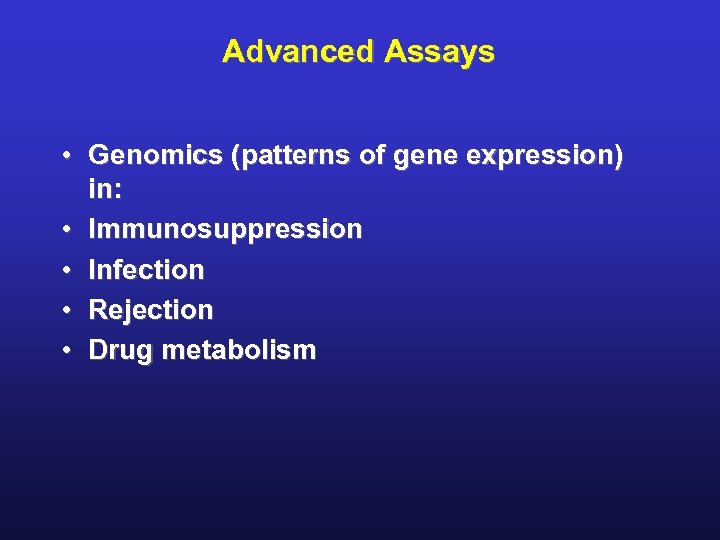 Advanced Assays

• Genomics (patterns of gene expression) in:
• Immunosuppression
• Infection
• Rejection
• Drug metabolism